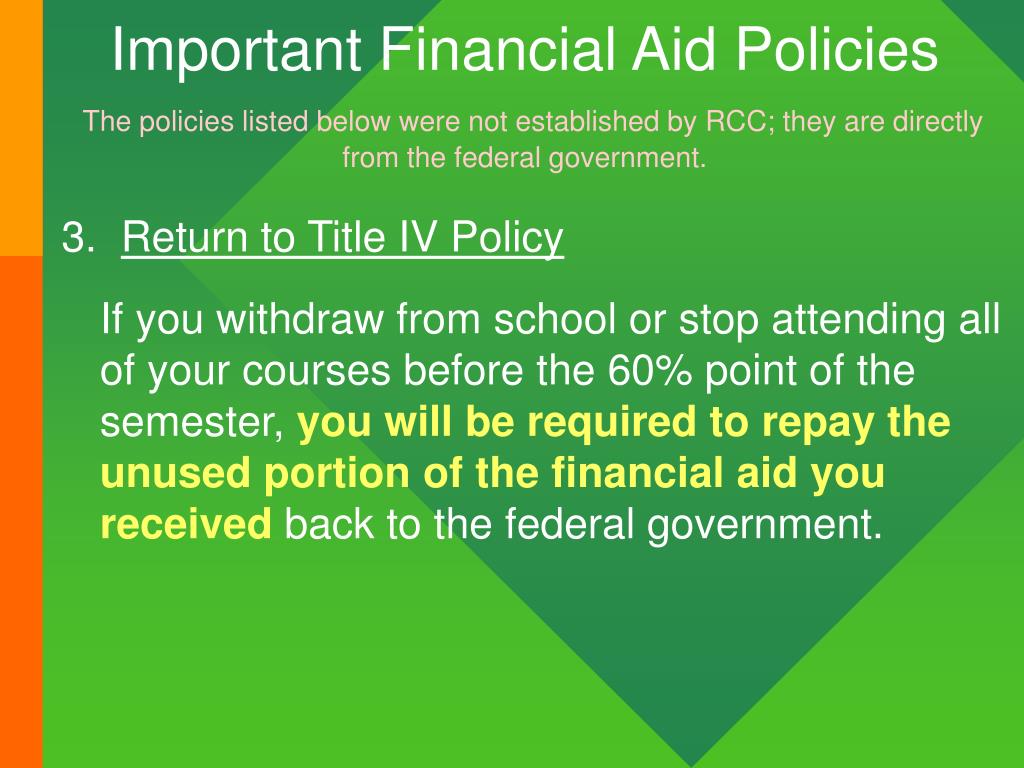 Important Financial Aid Policies

The policies listed below were not established by RCC; they are directly from the federal government.

3. Return to Title IV Policy

If you withdraw from school or stop attending all of your courses before the 60% point of the semester, you will be required to repay the unused portion of the financial aid you received back to the federal government.